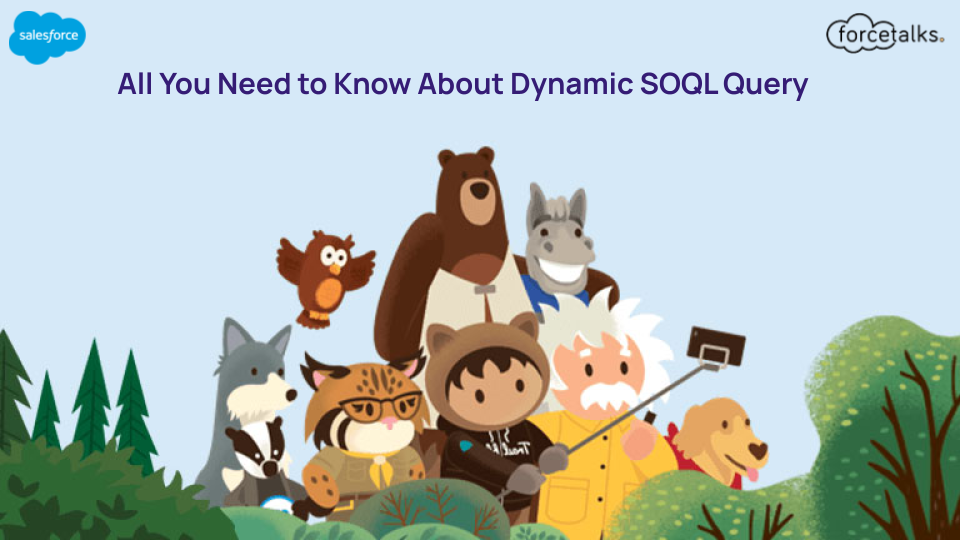 salesforce

forcetalks.

All You Need to Know About Dynamic SOQL Query